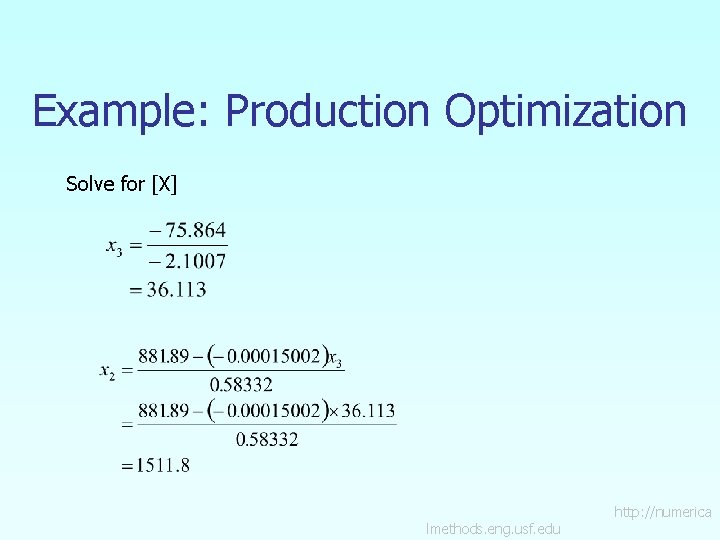 Example: Production Optimization

Solve for [X]

$x_3 = \frac{-75.864}{-2.1007}$
$= 36.113$

$x_2 = \frac{881.89 - (-0.00015002)x_3}{0.58332}$
$= \frac{881.89 - (-0.00015002) \times 36.113}{0.58332}$
$= 1511.8$

http://numerica
lmethods.eng.usf.edu